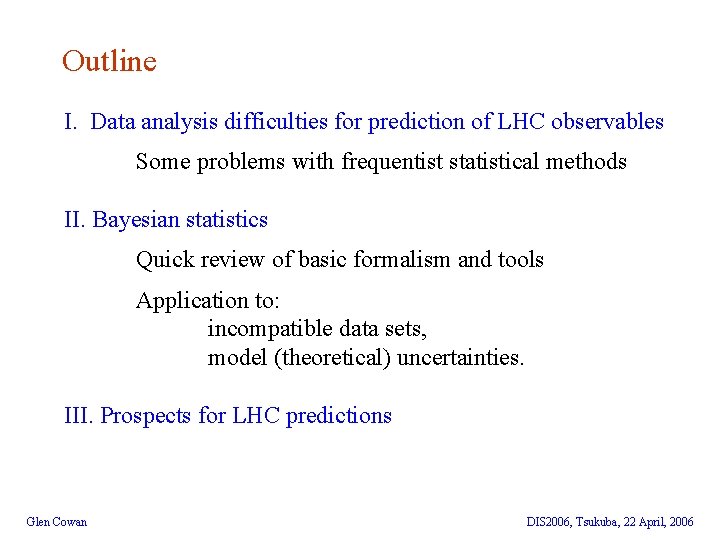 Outline

I. Data analysis difficulties for prediction of LHC observables

Some problems with frequentist statistical methods

II. Bayesian statistics

Quick review of basic formalism and tools

Application to:
incompatible data sets,
model (theoretical) uncertainties.

III. Prospects for LHC predictions

Glen Cowan

DIS2006, Tsukuba, 22 April, 2006